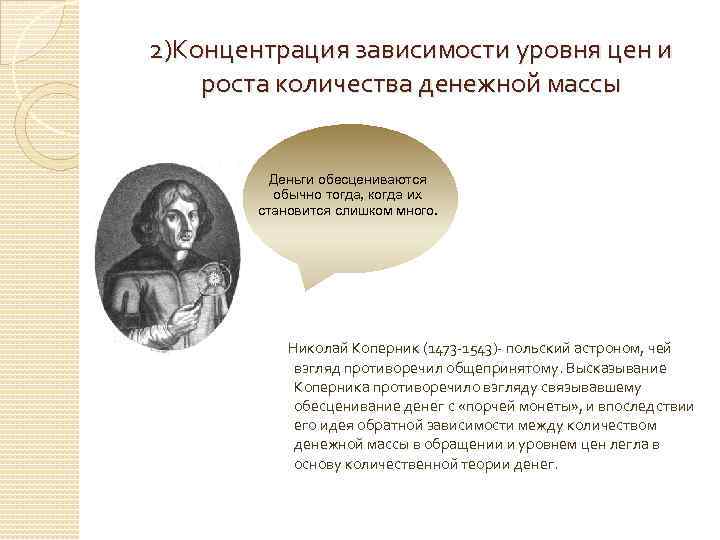 2)Концентрация зависимости уровня цен и роста количества денежной массы

Деньги обесцениваются обычно тогда, когда их становится слишком много.

Николай Коперник (1473-1543)- польский астроном, чей взгляд противоречил общепринятому. Высказывание Коперника противоречило взгляду связывавшему обесценивание денег с «порчей монеты», и впоследствии его идея обратной зависимости между количеством денежной массы в обращении и уровнем цен легла в основу количественной теории денег.